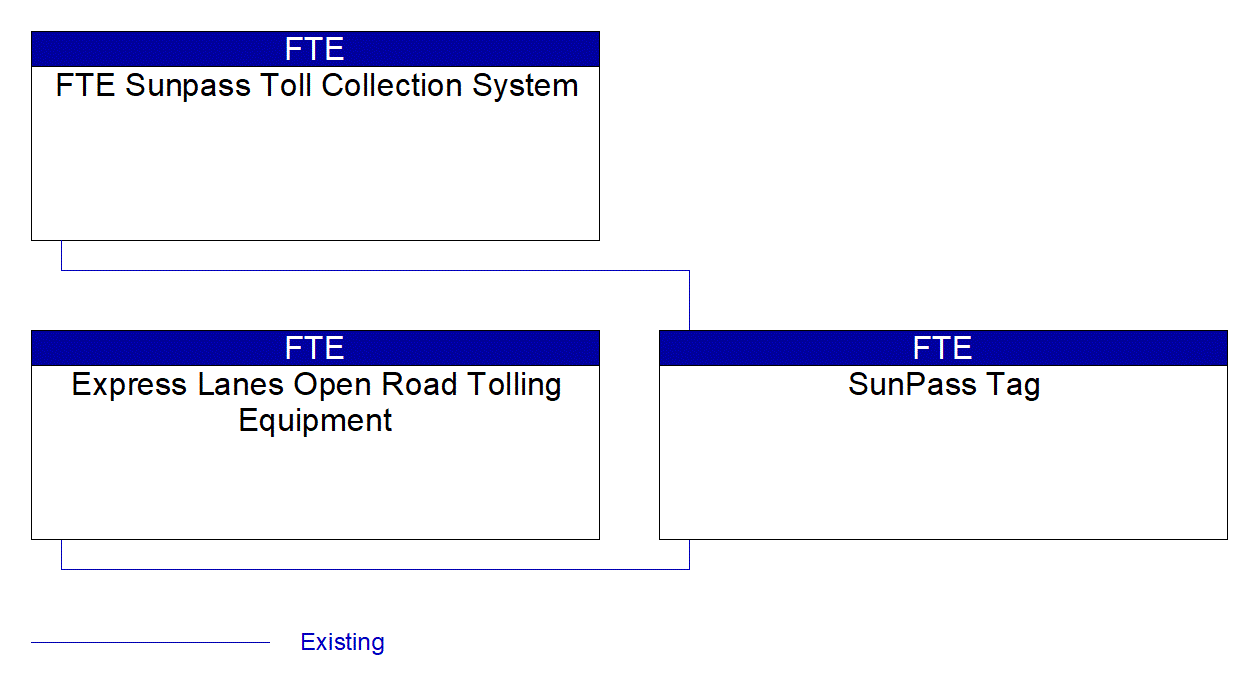 FTE
FTE Sunpass Toll Collection System

FTE
Express Lanes Open Road Tolling Equipment

FTE
SunPass Tag

Existing